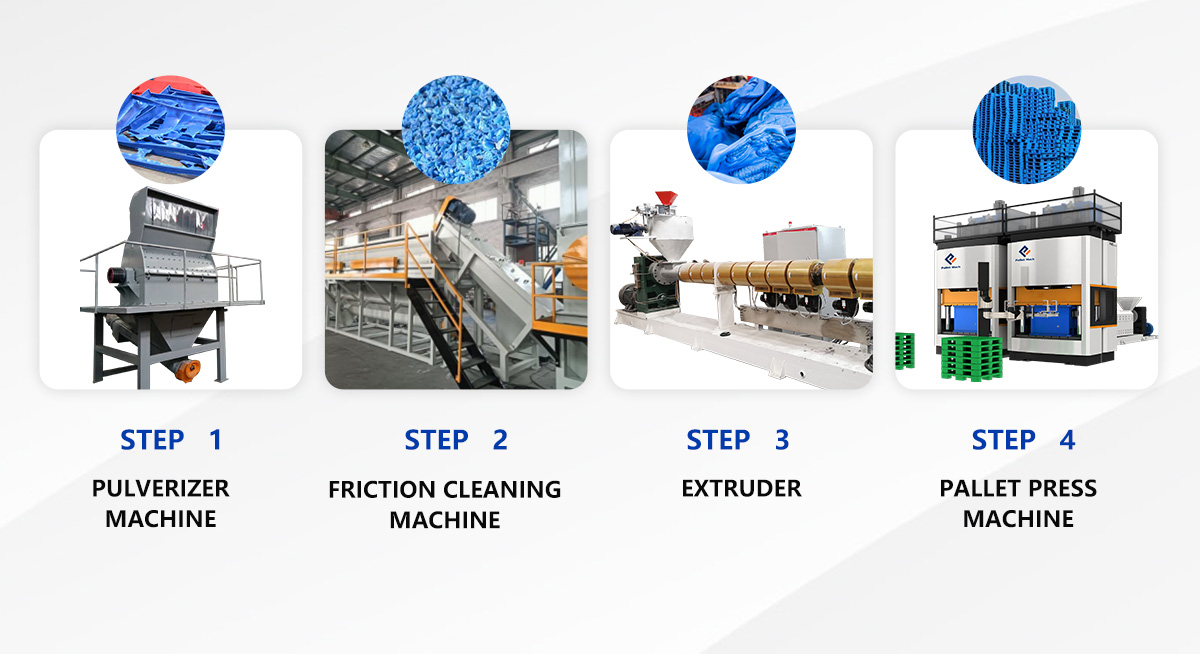 STEP 1
PULVERIZER MACHINE

STEP 2
FRICTION CLEANING MACHINE

STEP 3
EXTRUDER

STEP 4
PALLET PRESS MACHINE